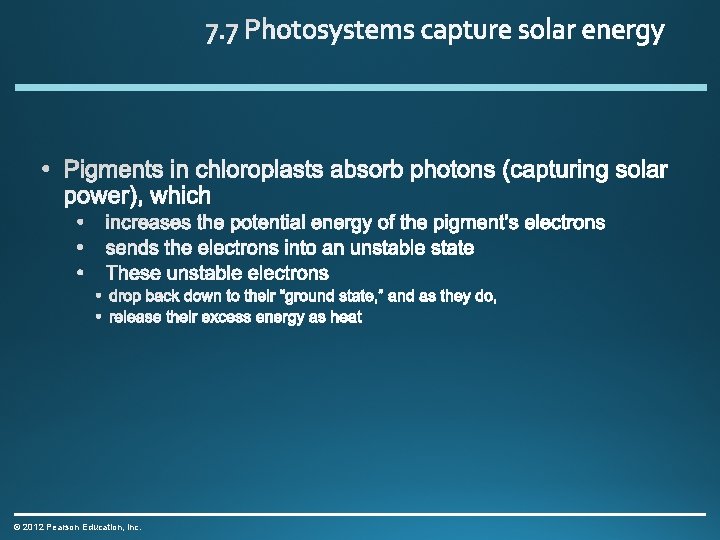 7.7 Photosystems capture solar energy

• Pigments in chloroplasts absorb photons (capturing solar power), which
 • increases the potential energy of the pigment's electrons
 • sends the electrons into an unstable state
 • These unstable electrons
 • drop back down to their "ground state," and as they do,
 • release their excess energy as heat

© 2012 Pearson Education, Inc.